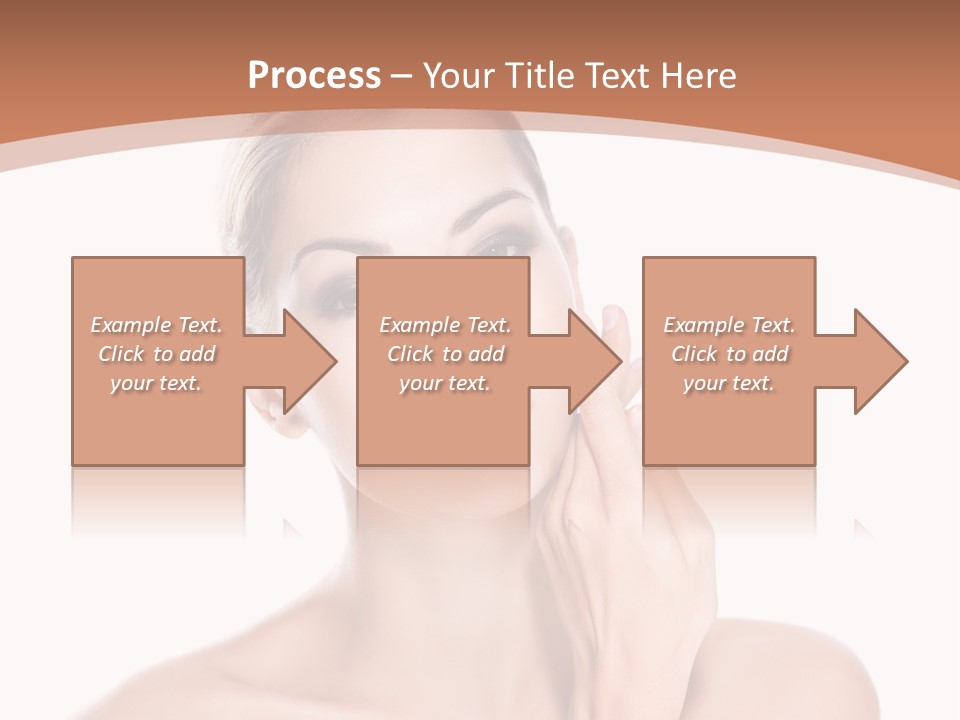 Process – Your Title Text Here

Example Text. Click to add your text.

Example Text. Click to add your text.

Example Text. Click to add your text.